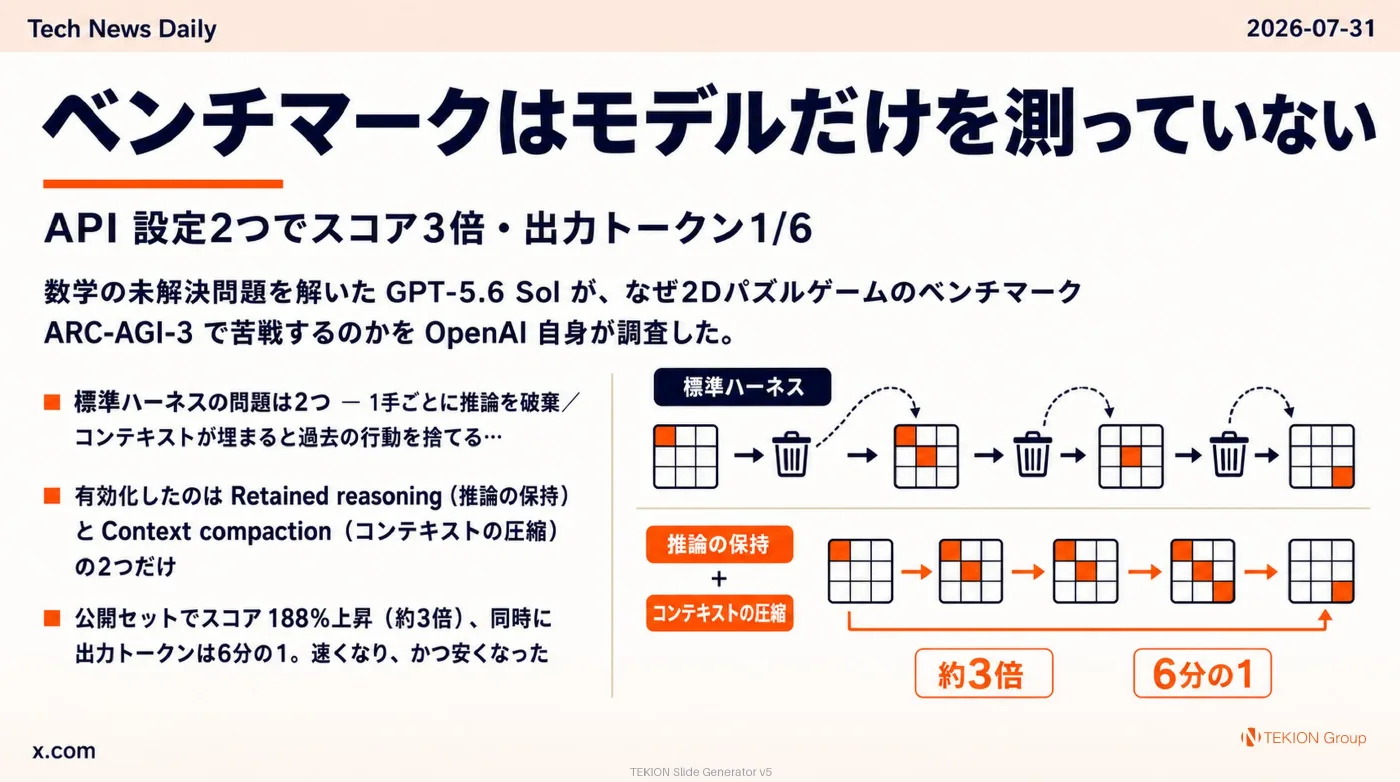 Tech News Daily

2026-07-31

ベンチマークはモデルだけを測っていない

API 設定2つでスコア3倍・出力トークン1/6

数学の未解決問題を解いた GPT-5.6 Sol が、なぜ2Dパズルゲームのベンチマーク ARC-AGI-3 で苦戦するのかを OpenAI 自身が調査した。

■ 標準ハーネスの問題は2つ ― 1手ごとに推論を破棄／コンテキストが埋まると過去の行動を捨てる…

■ 有効化したのは Retained reasoning（推論の保持）と Context compaction（コンテキストの圧縮）の2つだけ

■ 公開セットでスコア 188%上昇（約3倍）、同時に出力トークンは6分の1。速くなり、かつ安くなった

標準ハーネス

推論の保持
+
コンテキストの圧縮

約3倍

6分の1

x.com

TEKION Group

TEKION Slide Generator v5